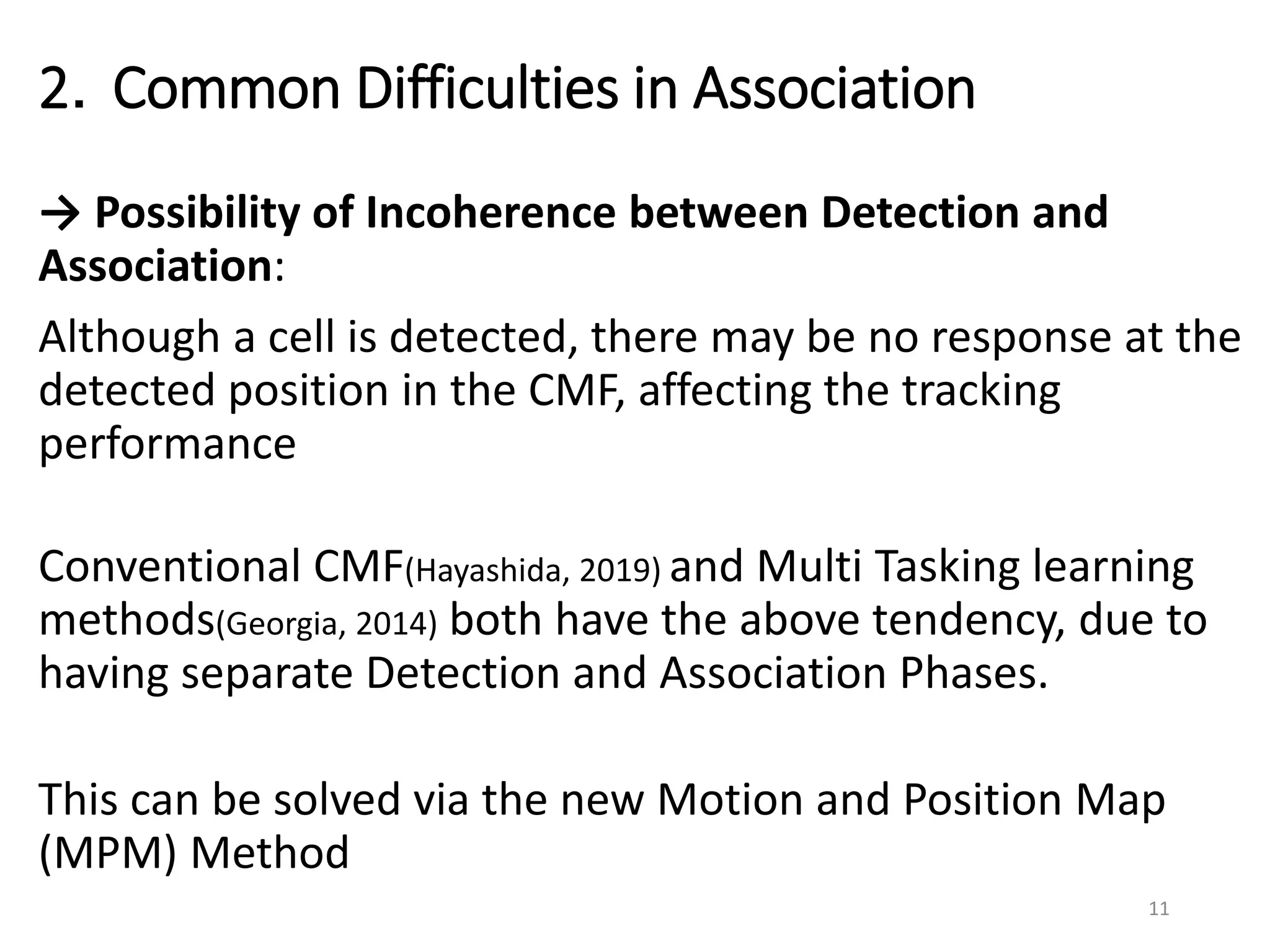 2. Common Difficulties in Association

→ Possibility of Incoherence between Detection and Association:

Although a cell is detected, there may be no response at the detected position in the CMF, affecting the tracking performance

Conventional CMF(Hayashida, 2019) and Multi Tasking learning methods(Georgia, 2014) both have the above tendency, due to having separate Detection and Association Phases.

This can be solved via the new Motion and Position Map (MPM) Method

11